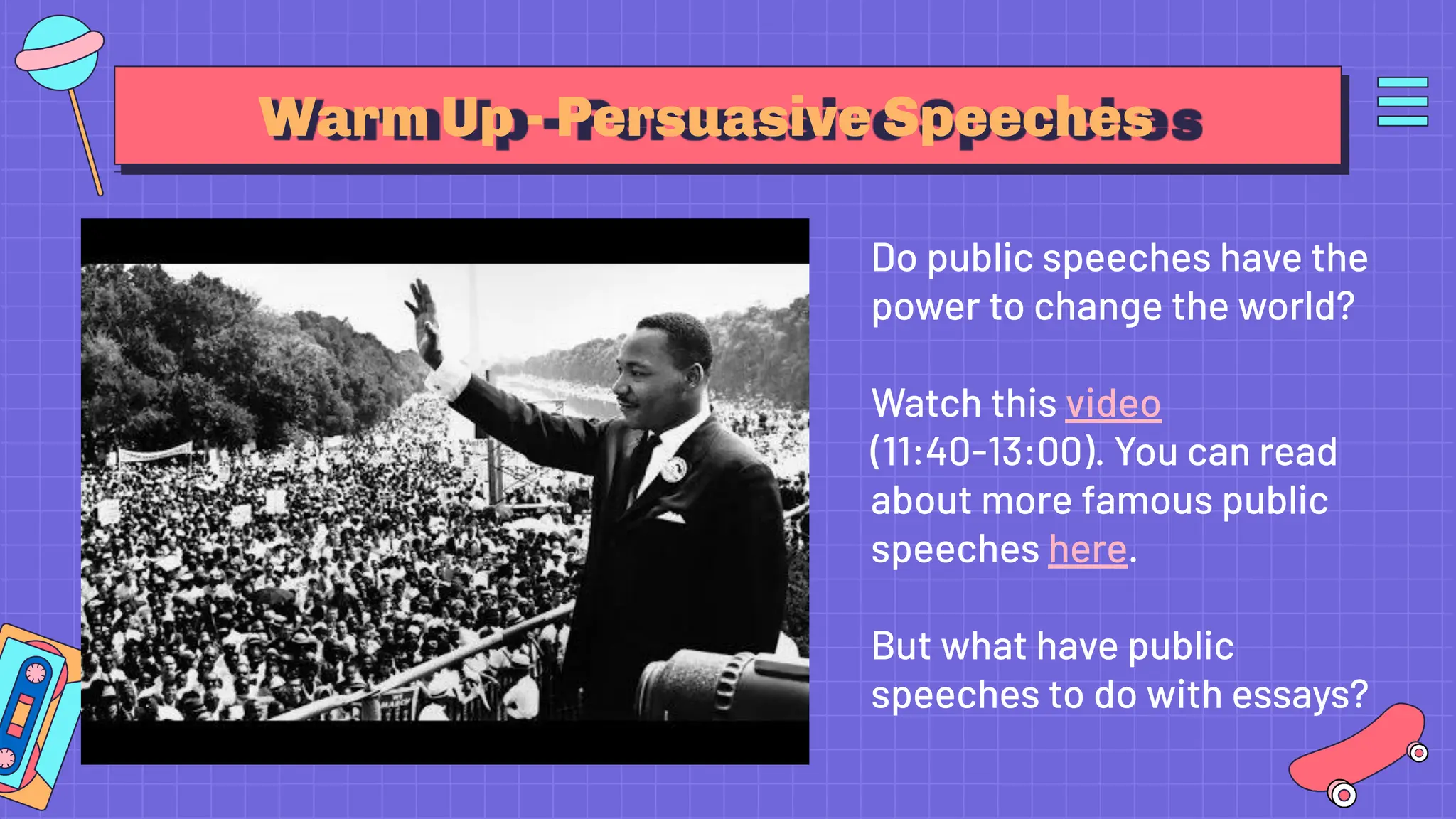 Warm Up - Persuasive Speeches

Do public speeches have the power to change the world?

Watch this video (11:40-13:00). You can read about more famous public speeches here.

But what have public speeches to do with essays?